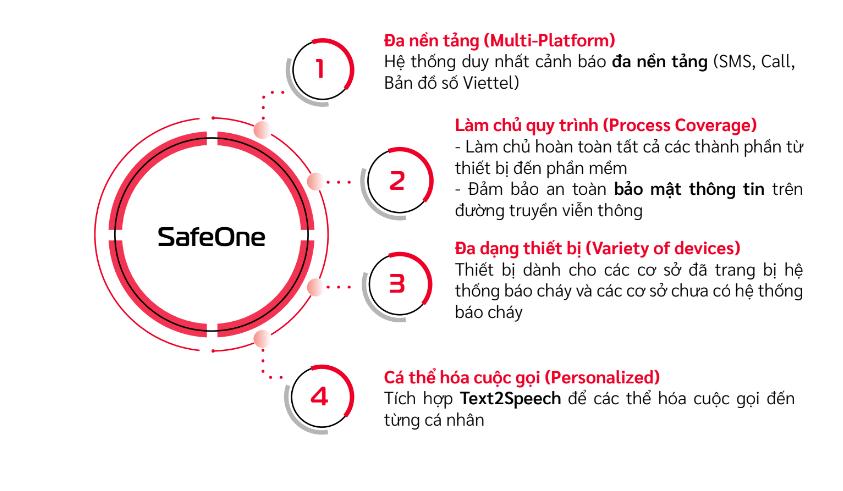 SafeOne

1

Đa nền tảng (Multi-Platform)
Hệ thống duy nhất cảnh báo đa nền tảng (SMS, Call, Bản đồ số Viettel)

2

Làm chủ quy trình (Process Coverage)
- Làm chủ hoàn toàn tất cả các thành phần từ thiết bị đến phần mềm
- Đảm bảo an toàn bảo mật thông tin trên đường truyền viễn thông

3

Đa dạng thiết bị (Variety of devices)
Thiết bị dành cho các cơ sở đã trang bị hệ thống báo cháy và các cơ sở chưa có hệ thống báo cháy

4

Cá thể hóa cuộc gọi (Personalized)
Tích hợp Text2Speech để các thể hóa cuộc gọi đến từng cá nhân